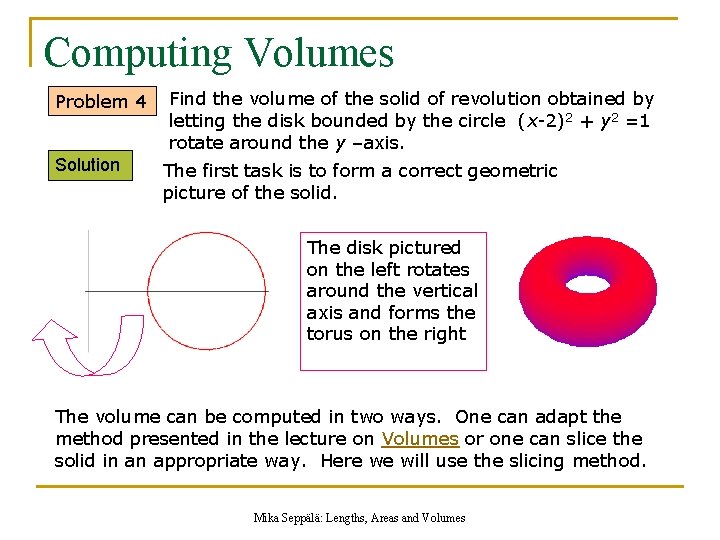 Computing Volumes

Problem 4

Find the volume of the solid of revolution obtained by letting the disk bounded by the circle $(x-2)^2 + y^2 = 1$ rotate around the $y$ –axis.

Solution

The first task is to form a correct geometric picture of the solid.

The disk pictured on the left rotates around the vertical axis and forms the torus on the right

The volume can be computed in two ways. One can adapt the method presented in the lecture on Volumes or one can slice the solid in an appropriate way. Here we will use the slicing method.

Mika Seppälä: Lengths, Areas and Volumes